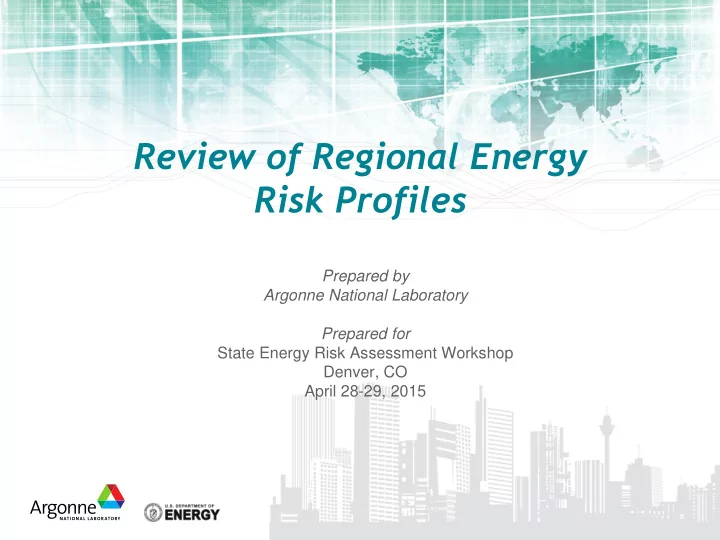 Review of Regional Energy Risk Profiles

Prepared by
Argonne National Laboratory

Prepared for
State Energy Risk Assessment Workshop
Denver, CO
April 28-29, 2015

Argonne
NATIONAL LABORATORY

U.S. DEPARTMENT OF
ENERGY